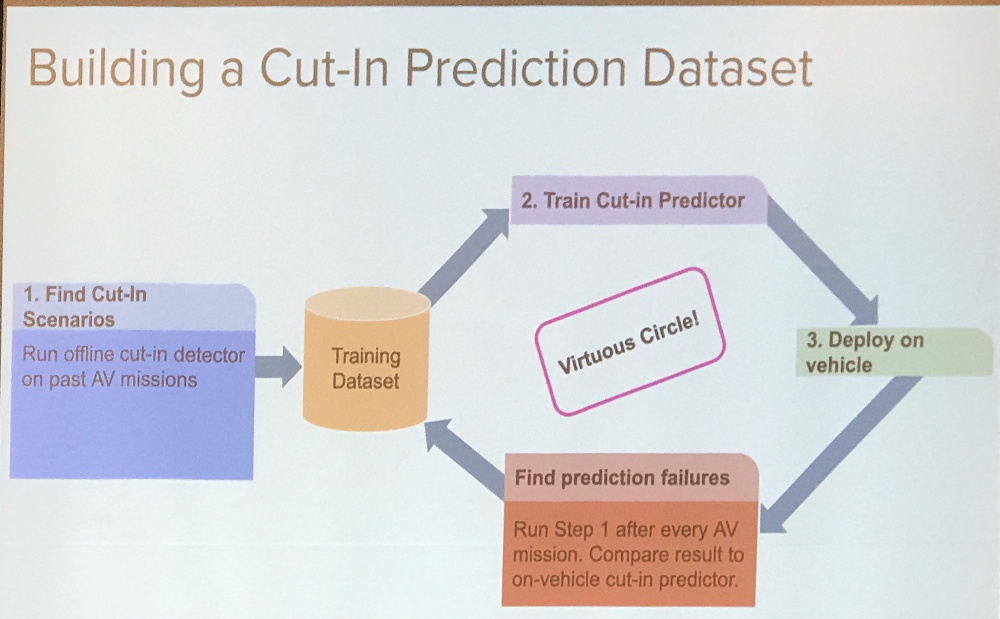 Building a Cut-In Prediction Dataset

1. Find Cut-In Scenarios

Run offline cut-in detector on past AV missions

Training Dataset

2. Train Cut-in Predictor

Virtuous Circle!

3. Deploy on vehicle

Find prediction failures

Run Step 1 after every AV mission. Compare result to on-vehicle cut-in predictor.